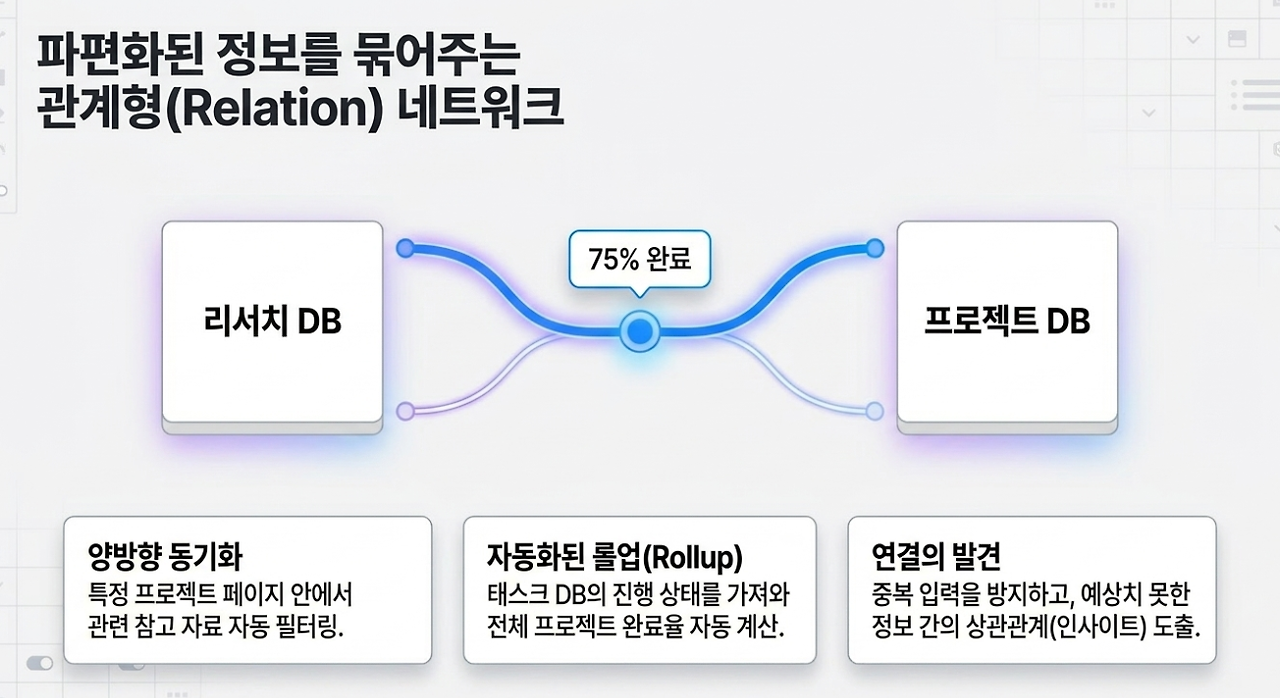 파편화된 정보를 묶어주는
관계형(Relation) 네트워크

리서치 DB

75% 완료

프로젝트 DB

양방향 동기화
특정 프로젝트 페이지 안에서 관련 참고 자료 자동 필터링.

자동화된 롤업(Rollup)
태스크 DB의 진행 상태를 가져와 전체 프로젝트 완료율 자동 계산.

연결의 발견
중복 입력을 방지하고, 예상치 못한 정보 간의 상관관계(인사이트) 도출.